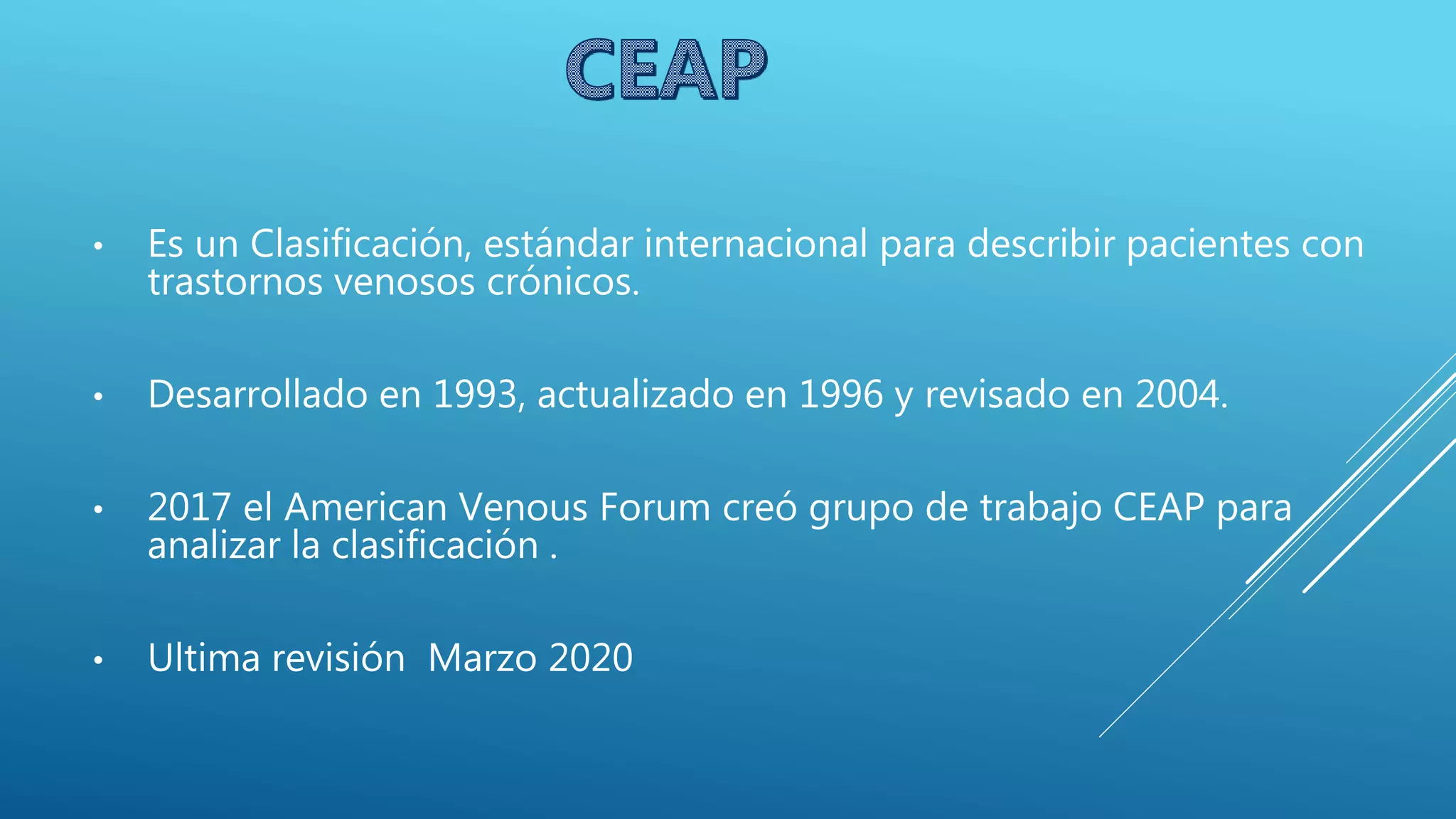 CEAP

• Es un Clasificación, estándar internacional para describir pacientes con trastornos venosos crónicos.

• Desarrollado en 1993, actualizado en 1996 y revisado en 2004.

• 2017 el American Venous Forum creó grupo de trabajo CEAP para analizar la clasificación .

• Ultima revisión  Marzo 2020